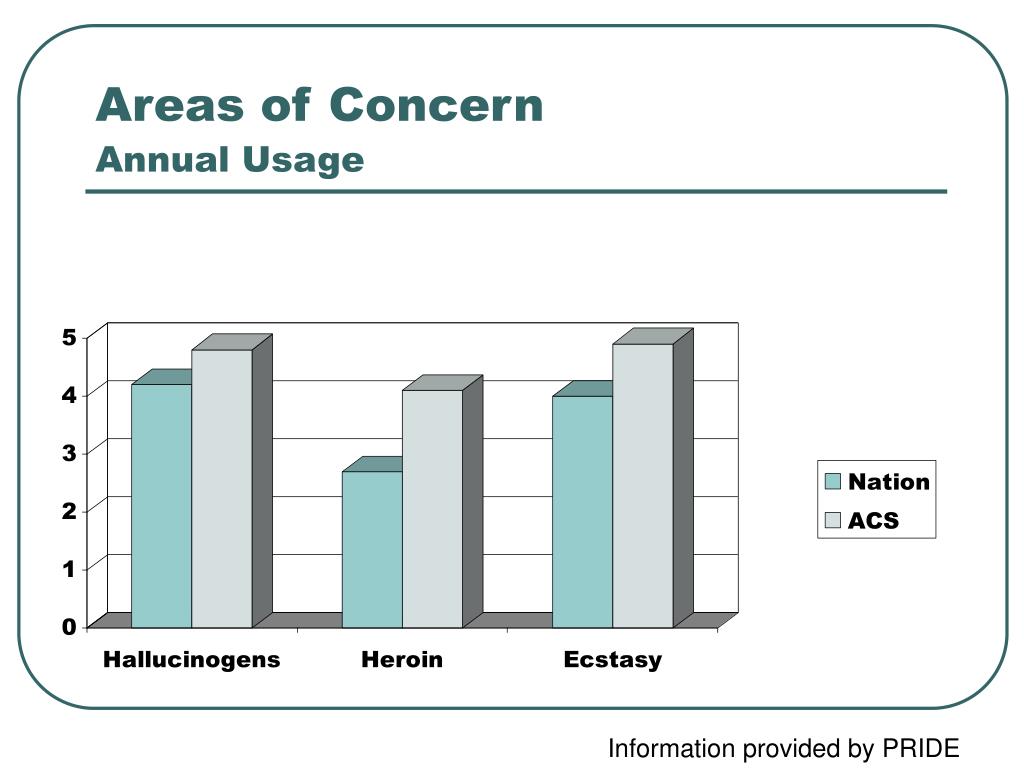 Areas of Concern
Annual Usage

5
4
3
2
1
0

Hallucinogens
Heroin
Ecstasy

Nation
ACS

Information provided by PRIDE